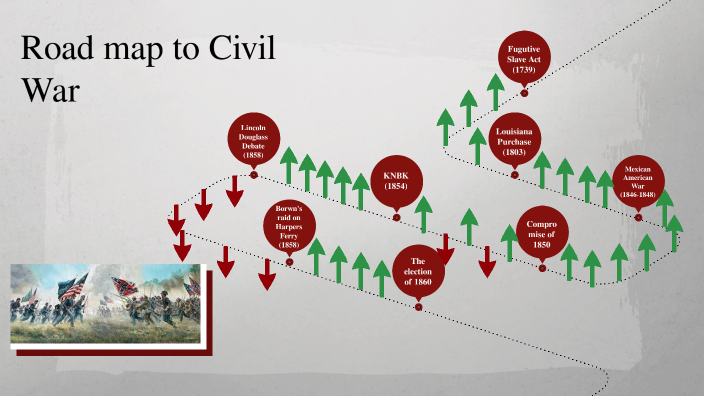 Road map to Civil War

Fugutive Slave Act (1739)

Louisiana Purchase (1803)

Mexican American War (1846-1848)

Compro mise of 1850

KNBK (1854)

Lincoln Douglass Debate (1858)

Borwn's raid on Harpers Ferry (1858)

The election of 1860